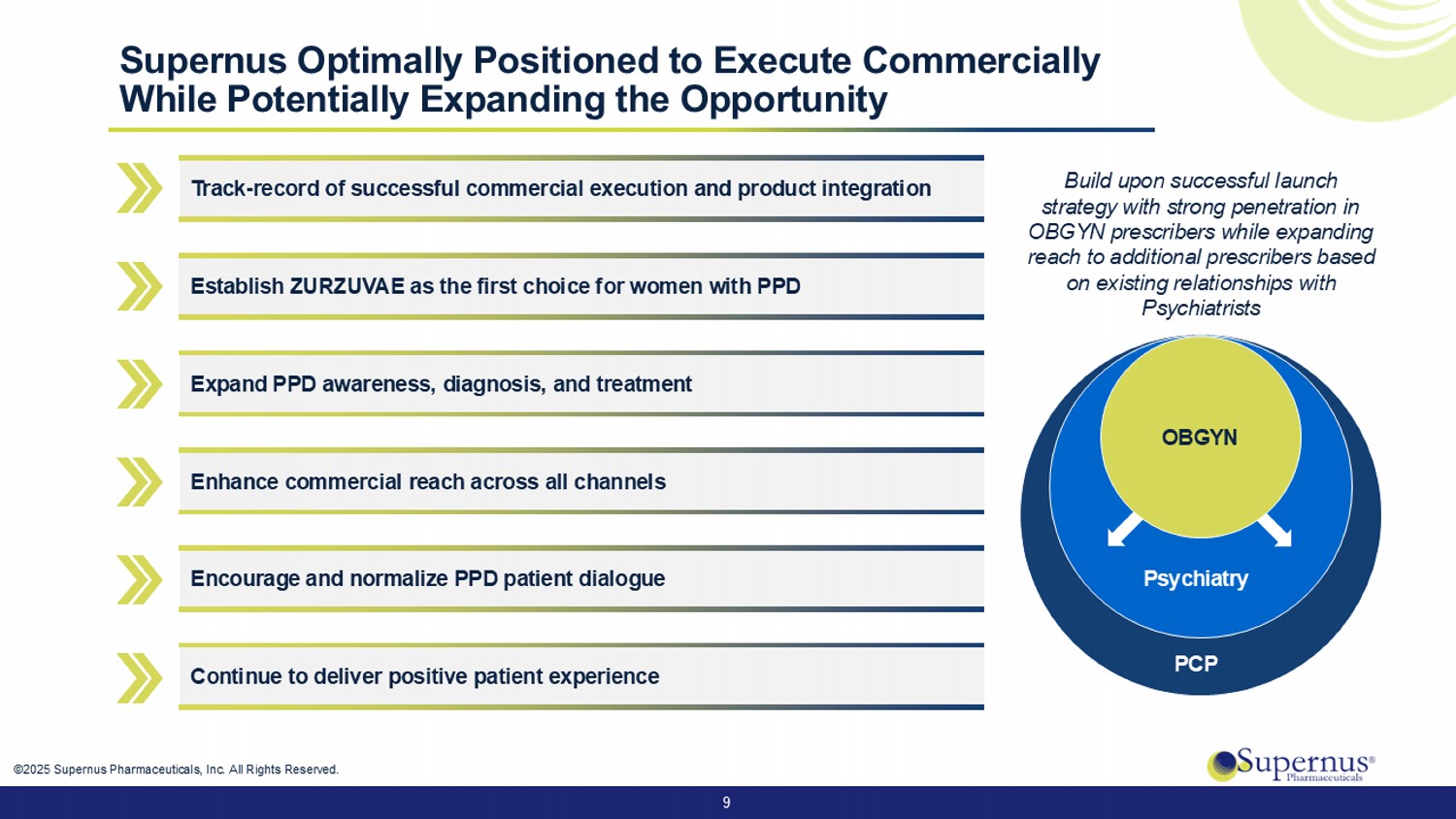 Supernus Optimally Positioned to Execute Commercially While Potentially Expanding the Opportunity

Track-record of successful commercial execution and product integration

Establish ZURZUVAE as the first choice for women with PPD

Expand PPD awareness, diagnosis, and treatment

Enhance commercial reach across all channels

Encourage and normalize PPD patient dialogue

Continue to deliver positive patient experience

Build upon successful launch strategy with strong penetration in OBGYN prescribers while expanding reach to additional prescribers based on existing relationships with Psychiatrists

OBGYN

Psychiatry

PCP

©2025 Supernus Pharmaceuticals, Inc. All Rights Reserved.

Supernus® Pharmaceuticals

9